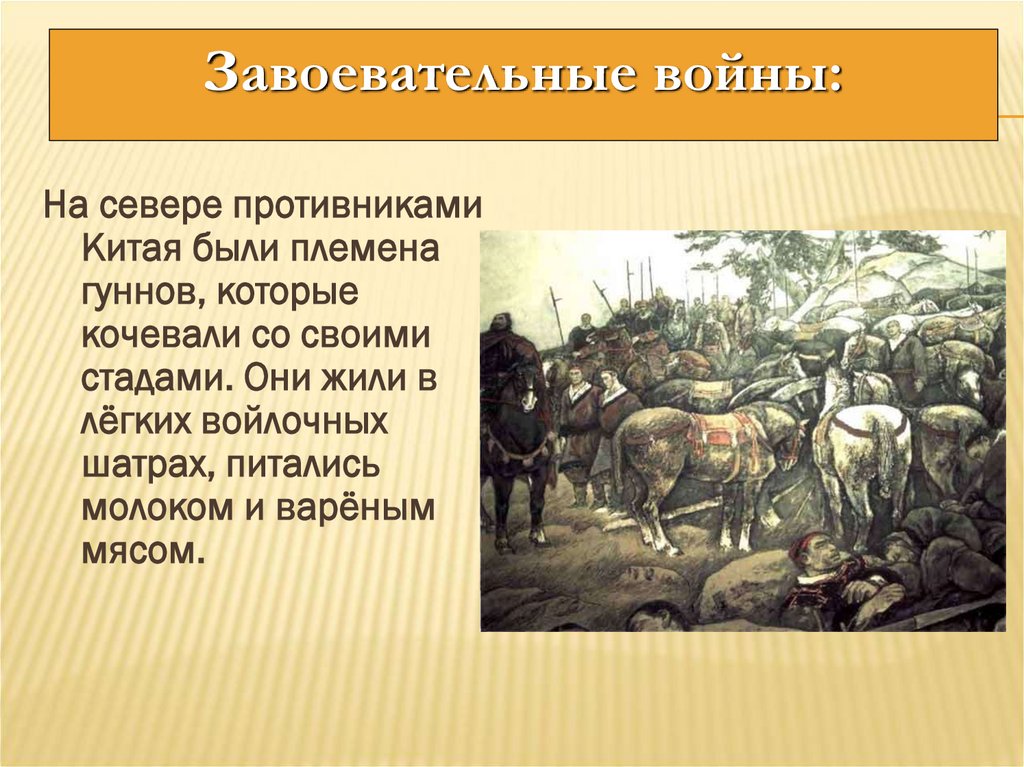 Завоевательные войны:

На севере противниками Китая были племена гуннов, которые кочевали со своими стадами. Они жили в лёгких войлочных шатрах, питались молоком и варёным мясом.